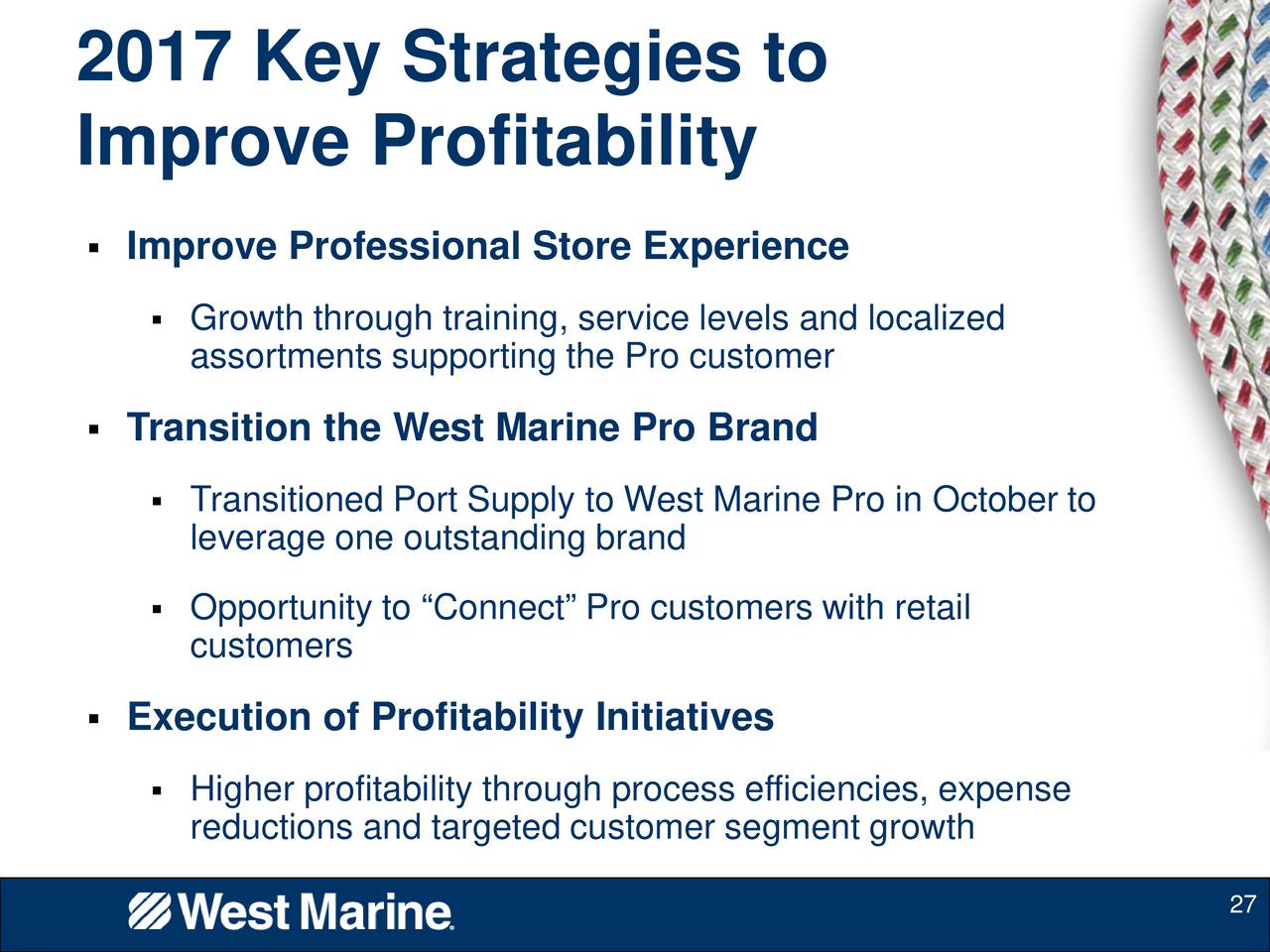 2017 Key Strategies to Improve Profitability

▪ Improve Professional Store Experience

▪ Growth through training, service levels and localized assortments supporting the Pro customer

▪ Transition the West Marine Pro Brand

▪ Transitioned Port Supply to West Marine Pro in October to leverage one outstanding brand

▪ Opportunity to “Connect” Pro customers with retail customers

▪ Execution of Profitability Initiatives

▪ Higher profitability through process efficiencies, expense reductions and targeted customer segment growth

West Marine

27